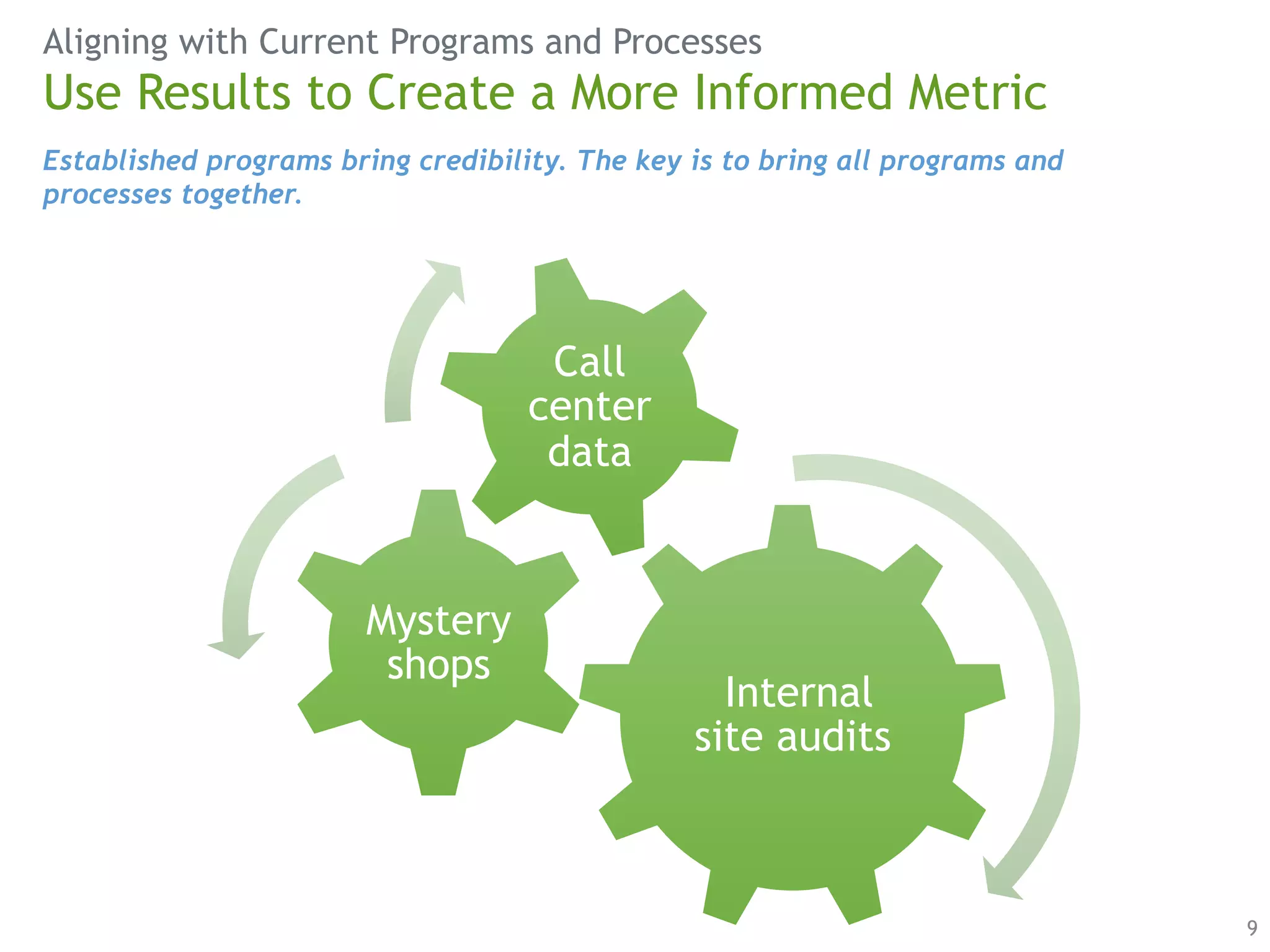 Aligning with Current Programs and Processes

Use Results to Create a More Informed Metric

Established programs bring credibility. The key is to bring all programs and processes together.

Call center data

Mystery shops

Internal site audits

9